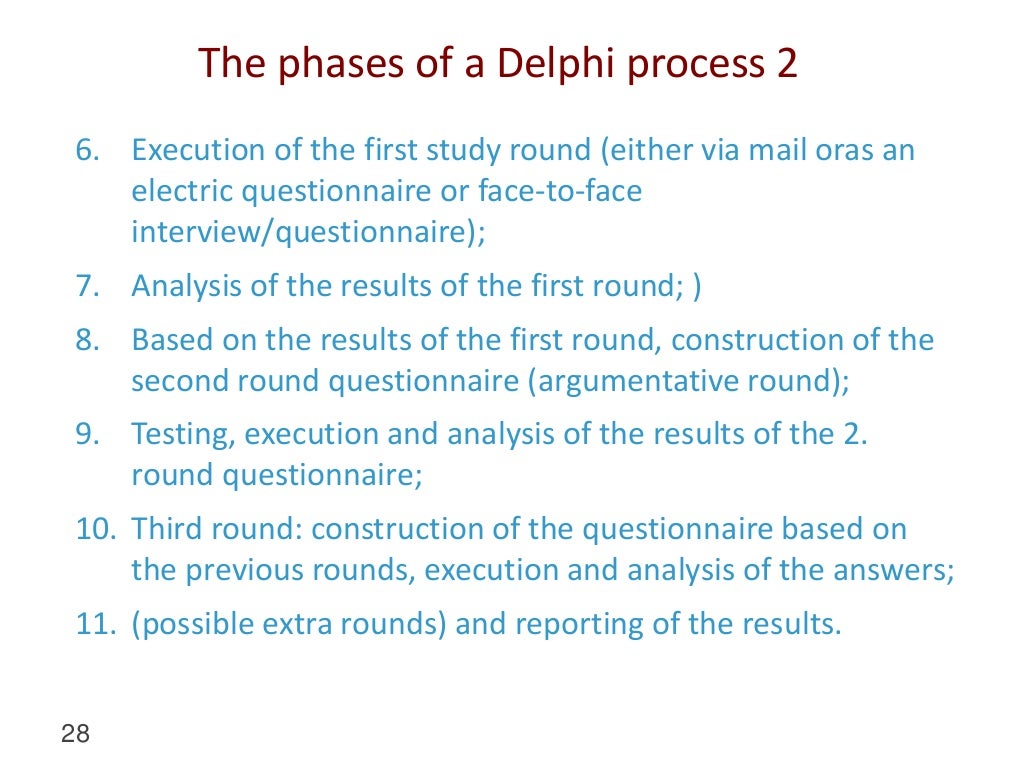 The phases of a Delphi process 2

6. Execution of the first study round (either via mail oras an electric questionnaire or face-to-face interview/questionnaire);
7. Analysis of the results of the first round; )
8. Based on the results of the first round, construction of the second round questionnaire (argumentative round);
9. Testing, execution and analysis of the results of the 2. round questionnaire;
10. Third round: construction of the questionnaire based on the previous rounds, execution and analysis of the answers;
11. (possible extra rounds) and reporting of the results.

28